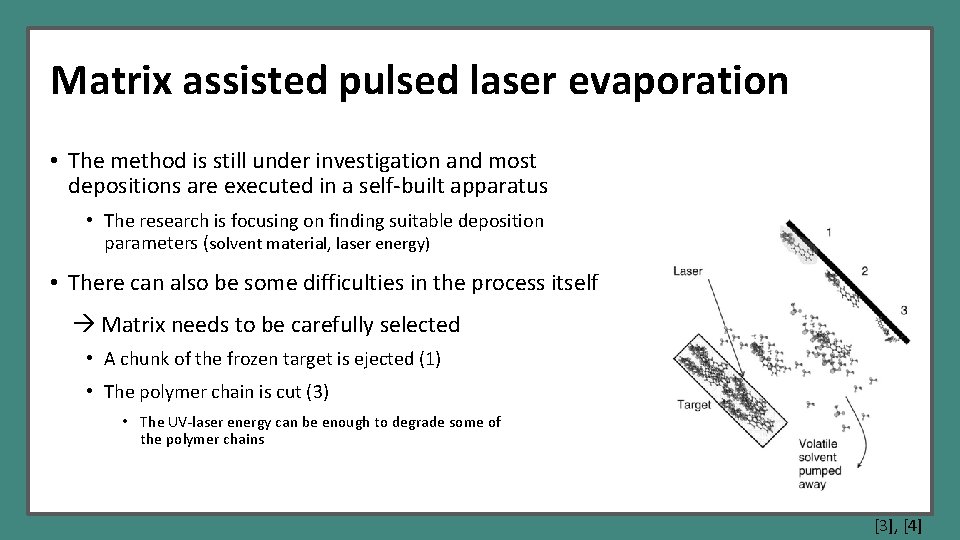 Matrix assisted pulsed laser evaporation

• The method is still under investigation and most depositions are executed in a self-built apparatus

• The research is focusing on finding suitable deposition parameters (solvent material, laser energy)

• There can also be some difficulties in the process itself

→ Matrix needs to be carefully selected

• A chunk of the frozen target is ejected (1)

• The polymer chain is cut (3)

• The UV-laser energy can be enough to degrade some of the polymer chains

1

2

3

Laser

Target

Volatile solvent pumped away

[3], [4]